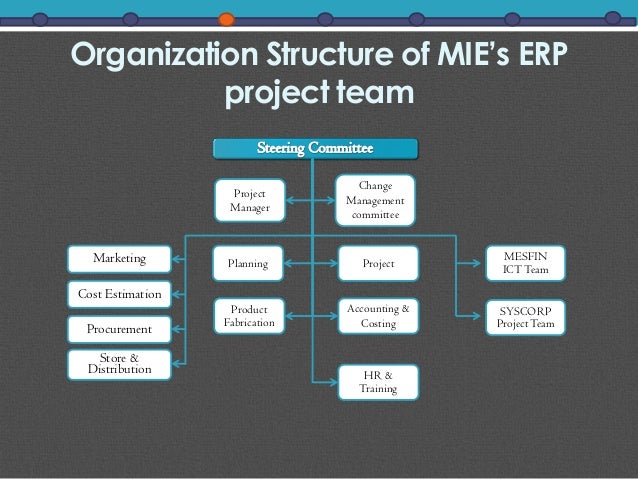 Organization Structure of MIE's ERP project team

Steering Committee

Project Manager

Change Management committee

Marketing

Cost Estimation

Procurement

Store & Distribution

Planning

Product Fabrication

Project

Accounting & Costing

HR & Training

MESFIN ICT Team

SYSCORP Project Team